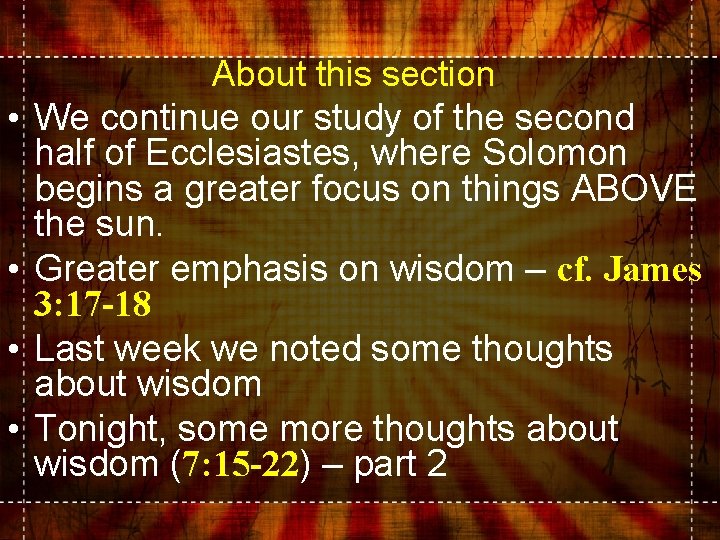 About this section

• We continue our study of the second half of Ecclesiastes, where Solomon begins a greater focus on things ABOVE the sun.

• Greater emphasis on wisdom – cf. James 3:17-18

• Last week we noted some thoughts about wisdom

• Tonight, some more thoughts about wisdom (7:15-22) – part 2